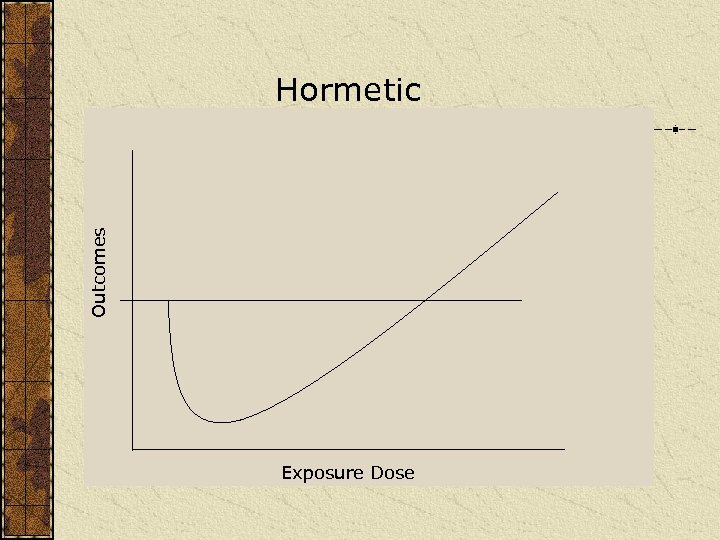 Hormetic

Outcomes

Exposure Dose